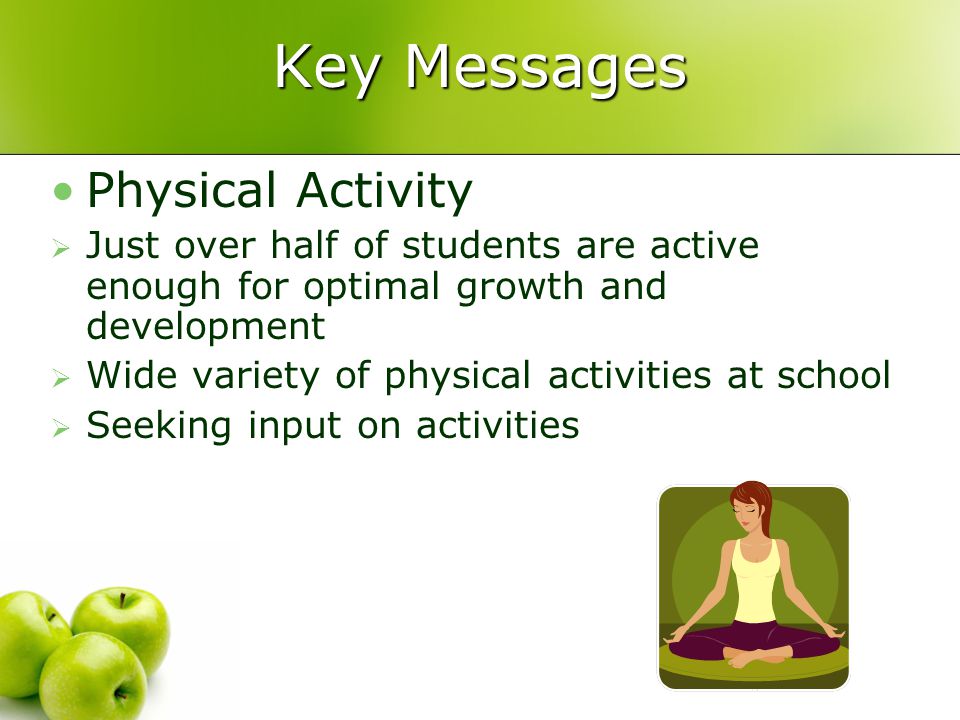 Key Messages

• Physical Activity

➢ Just over half of students are active enough for optimal growth and development

➢ Wide variety of physical activities at school

➢ Seeking input on activities